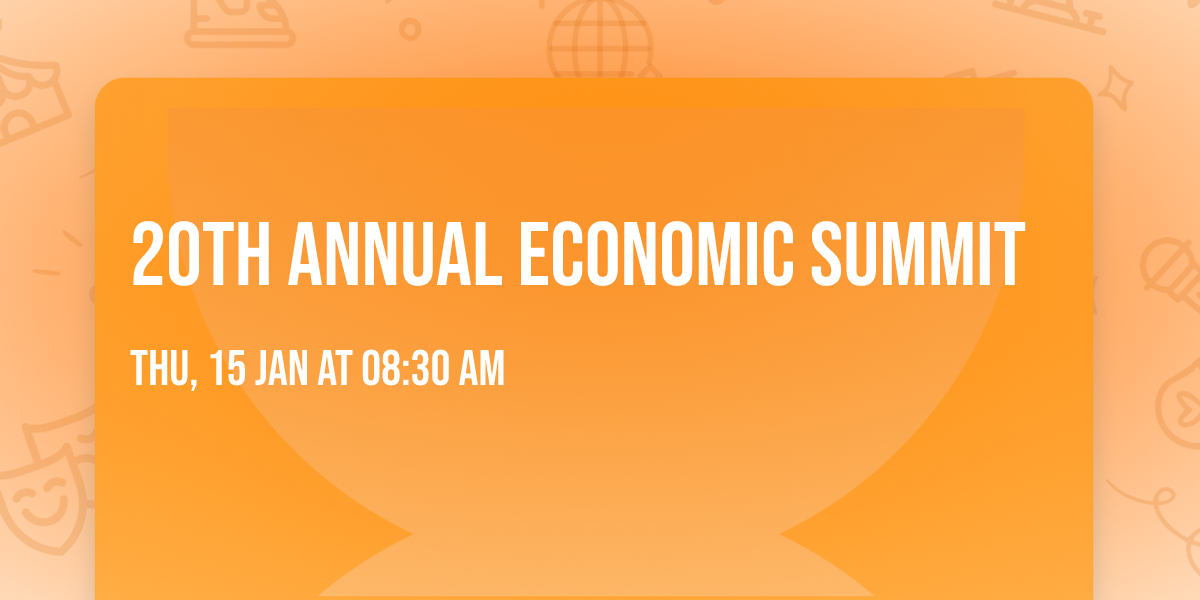 20TH ANNUAL ECONOMIC SUMMIT

THU, 15 JAN AT 08:30 AM